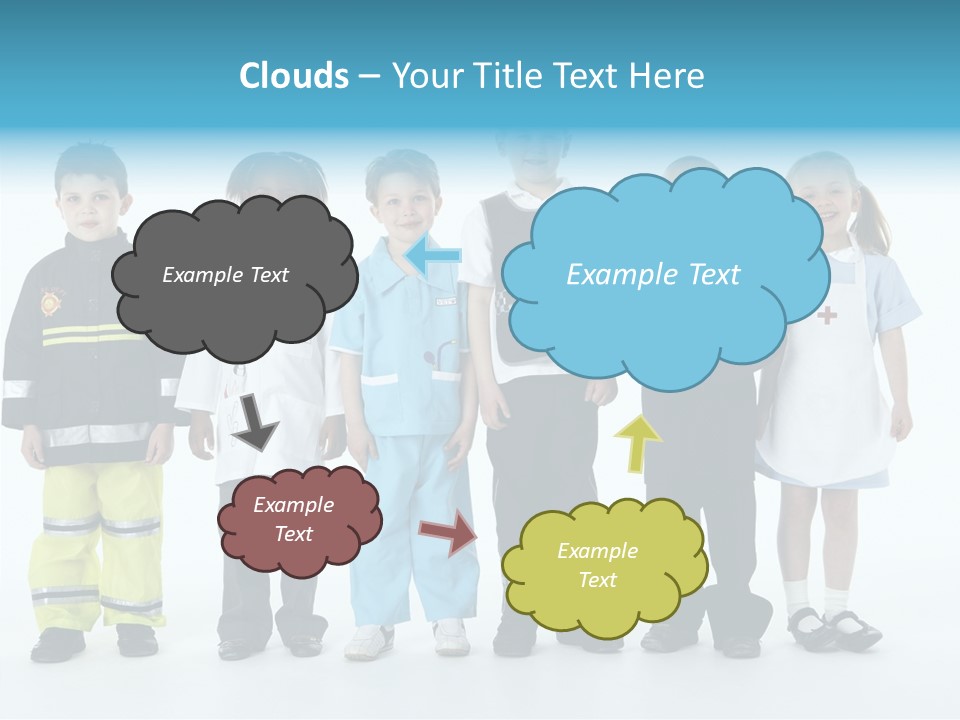 Clouds – Your Title Text Here

Example Text

Example Text

Example Text

Example Text